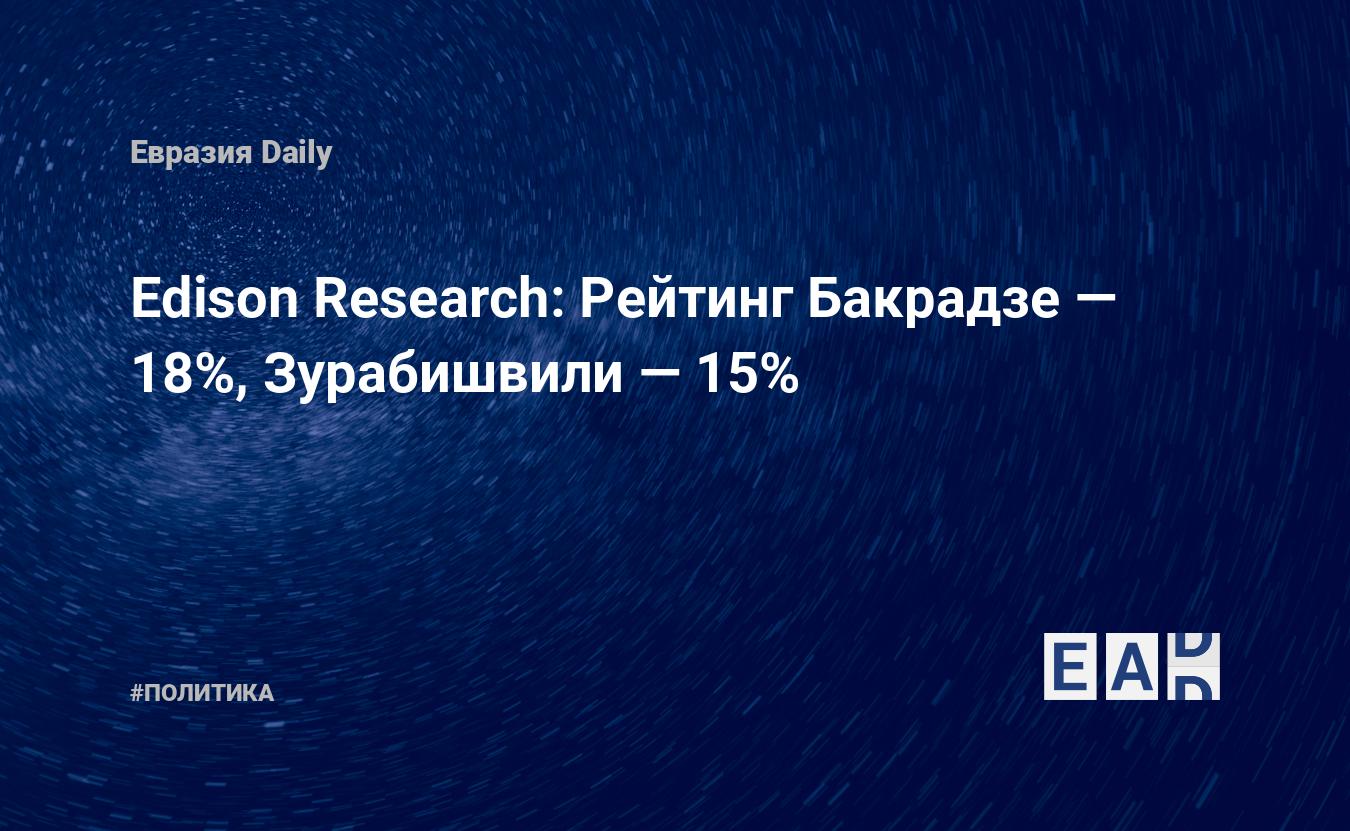 Евразия Daily

Edison Research: Рейтинг Бакрадзе — 18%, Зурабишвили — 15%

#ПОЛИТИКА

EAD